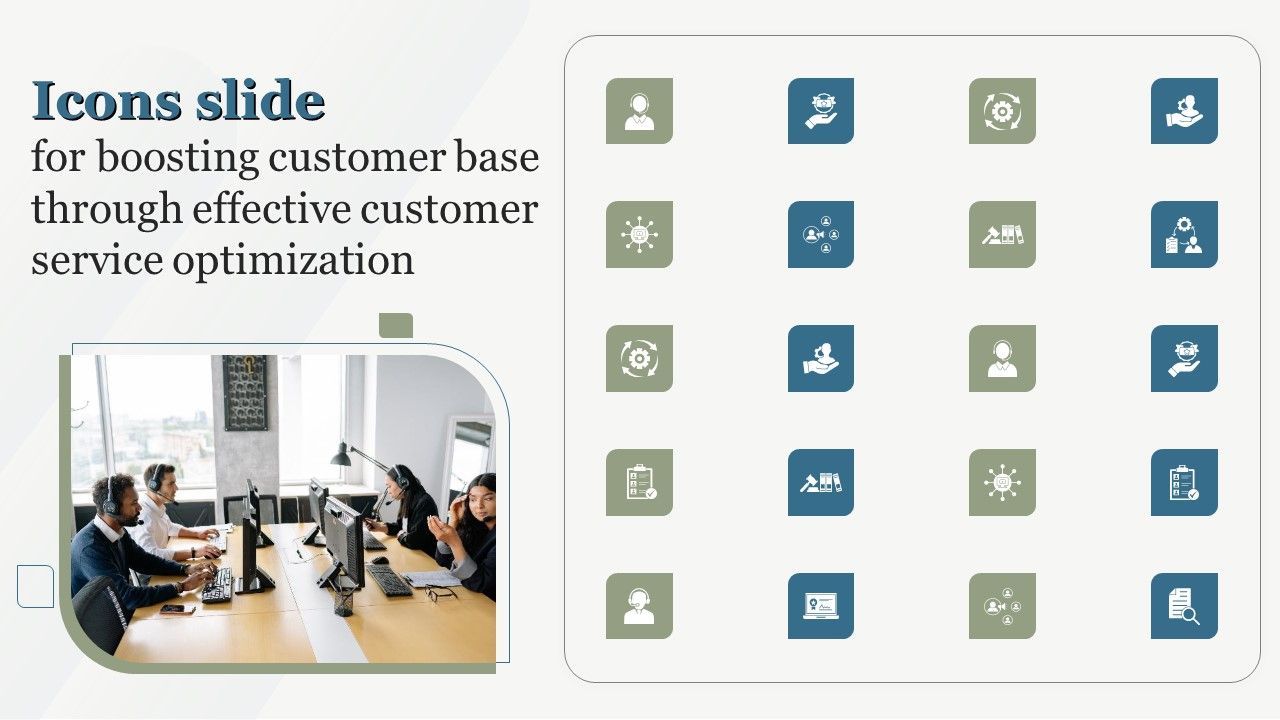 Icons slide
for boosting customer base through effective customer service optimization